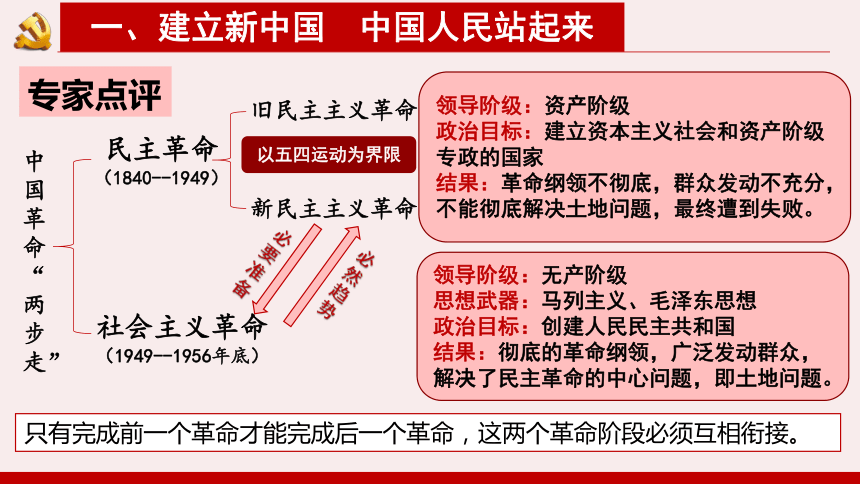 一、建立新中国　中国人民站起来

专家点评

中国革命“两步走”

民主革命
（1840--1949）

旧民主主义革命

以五四运动为界限

新民主主义革命

必要准备

必然趋势

社会主义革命
（1949--1956年底）

领导阶级：资产阶级
政治目标：建立资本主义社会和资产阶级专政的国家
结果：革命纲领不彻底，群众发动不充分，不能彻底解决土地问题，最终遭到失败。

领导阶级：无产阶级
思想武器：马列主义、毛泽东思想
政治目标：创建人民民主共和国
结果：彻底的革命纲领，广泛发动群众，解决了民主革命的中心问题，即土地问题。

只有完成前一个革命才能完成后一个革命，这两个革命阶段必须互相衔接。